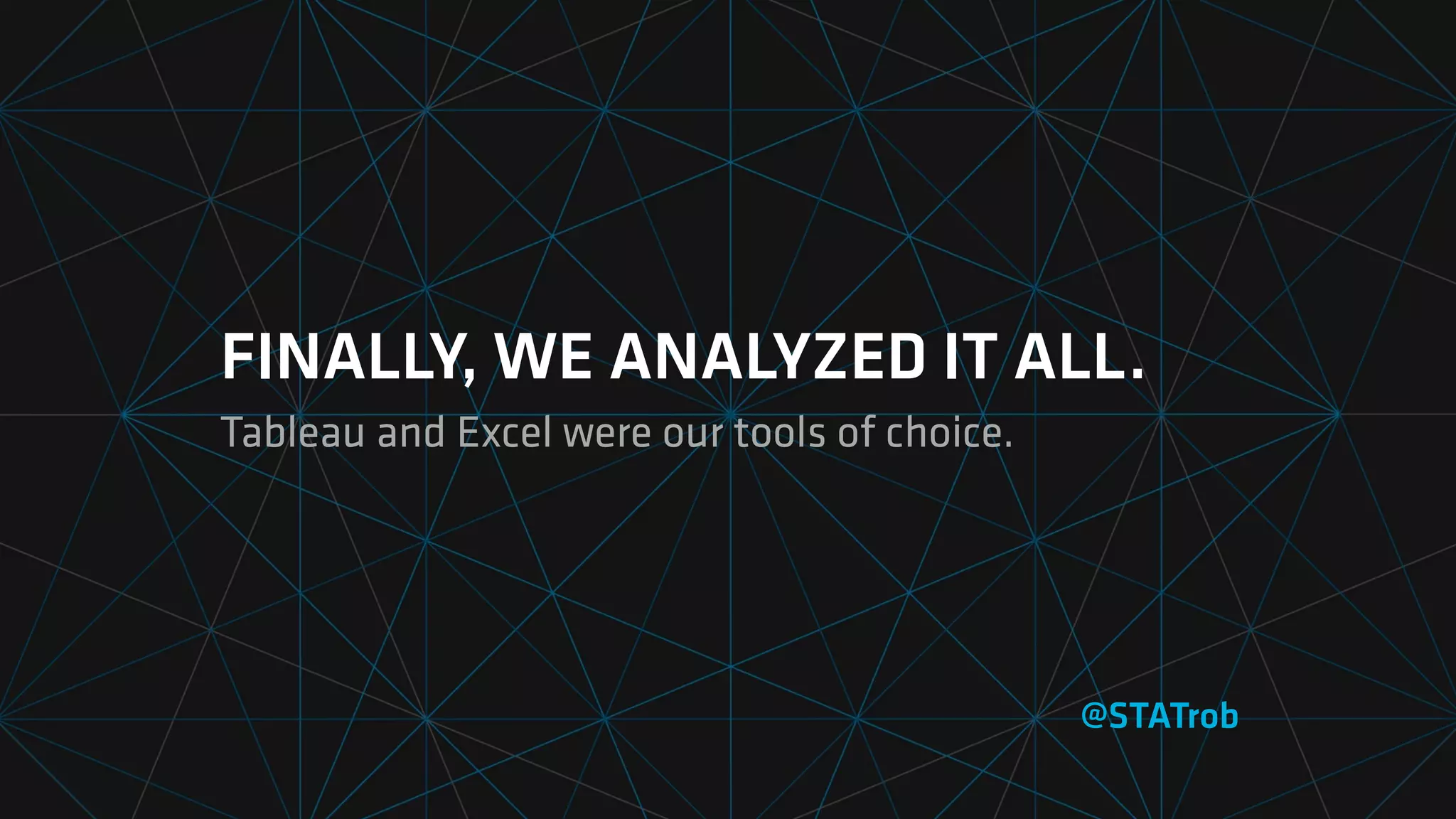 FINALLY, WE ANALYZED IT ALL.

Tableau and Excel were our tools of choice.

@STATrob